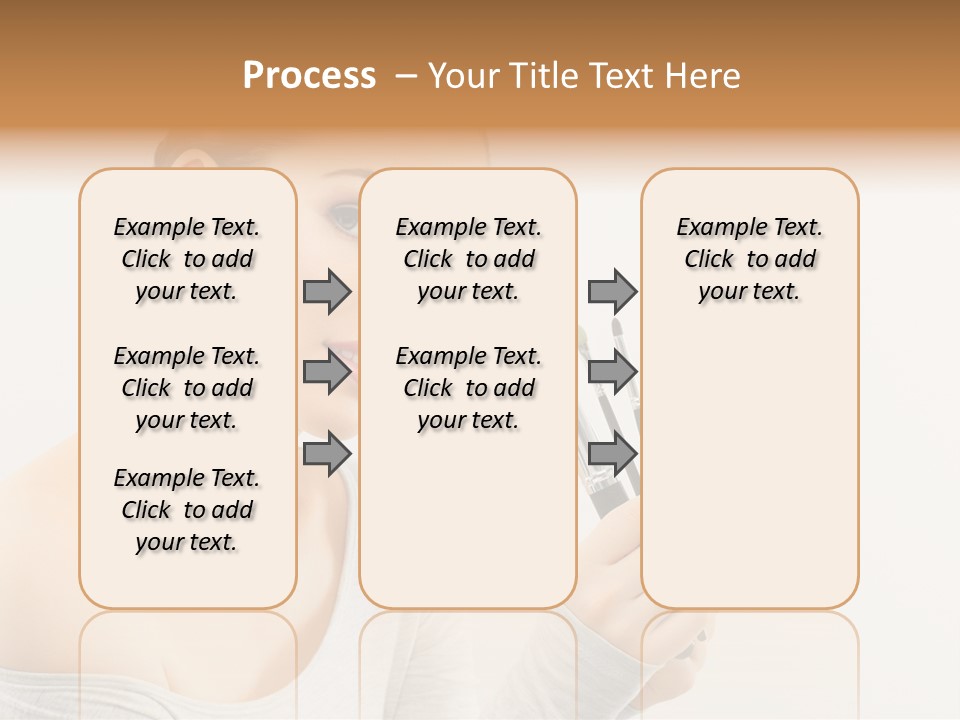 Process – Your Title Text Here

Example Text. Click to add your text.

Example Text. Click to add your text.

Example Text. Click to add your text.

Example Text. Click to add your text.

Example Text. Click to add your text.

Example Text. Click to add your text.